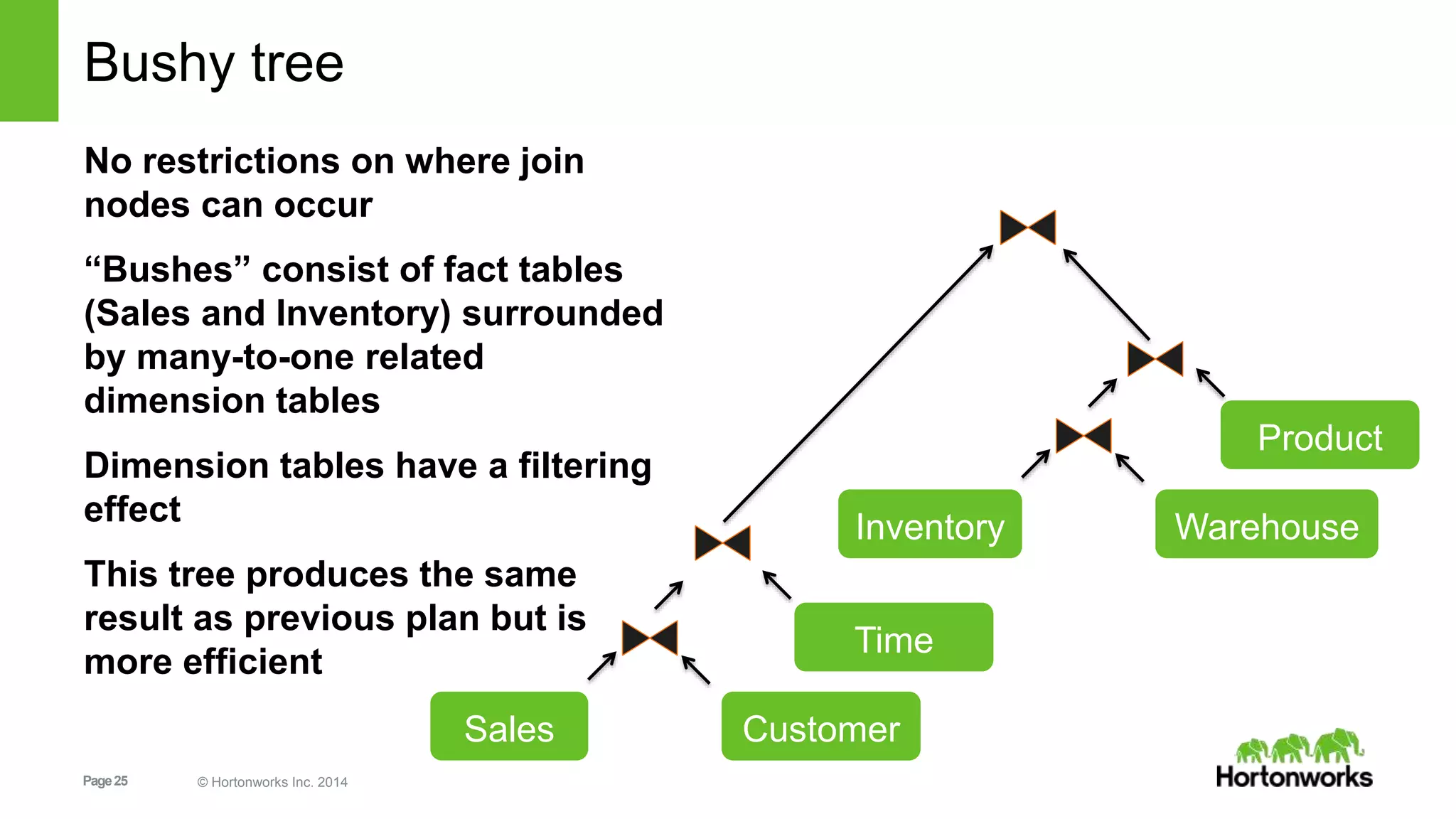 Bushy tree

No restrictions on where join nodes can occur

“Bushes” consist of fact tables (Sales and Inventory) surrounded by many-to-one related dimension tables

Dimension tables have a filtering effect

This tree produces the same result as previous plan but is more efficient

Product

Inventory

Warehouse

Time

Sales

Customer

Page 25

© Hortonworks Inc. 2014

Hortonworks